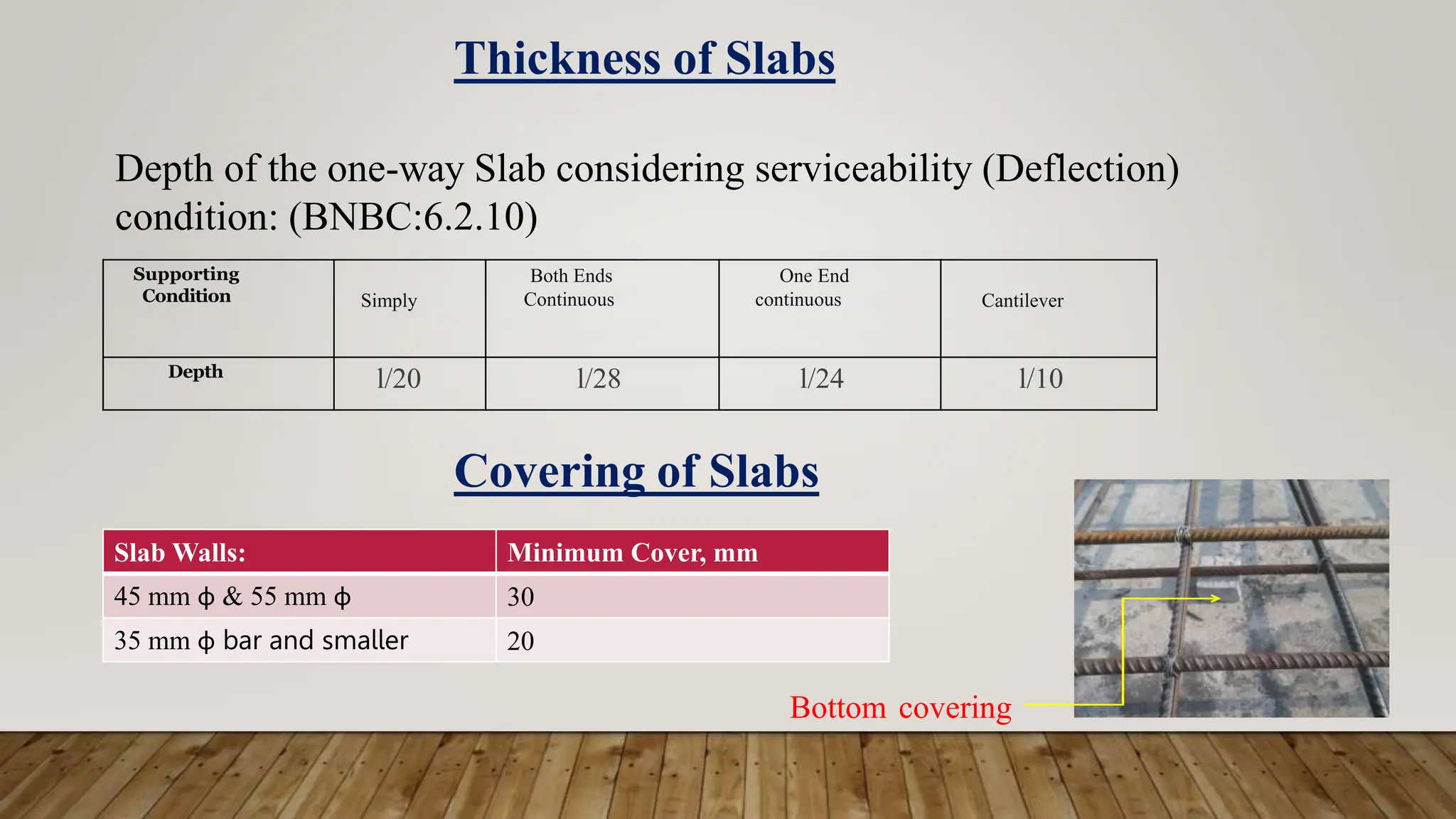 Thickness of Slabs

Depth of the one-way Slab considering serviceability (Deflection) condition: (BNBC:6.2.10)

| Supporting Condition | Simply | Both Ends Continuous | One End continuous | Cantilever |
|---|---|---|---|---|
| Depth | l/20 | l/28 | l/24 | l/10 |

Covering of Slabs

| Slab Walls: | Minimum Cover, mm |
|---|---|
| 45 mm ϕ & 55 mm ϕ | 30 |
| 35 mm ϕ bar and smaller | 20 |

Bottom covering